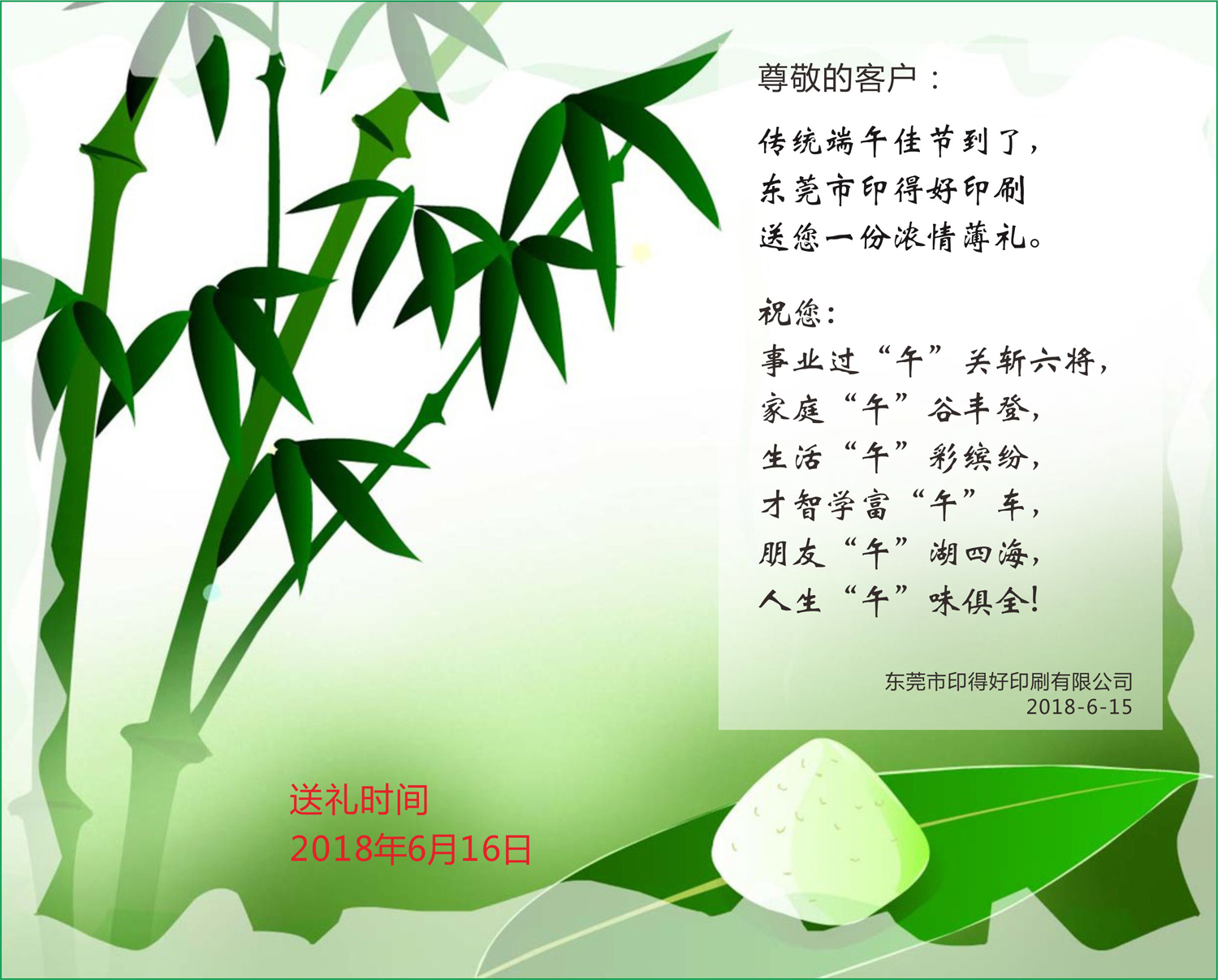 尊敬的客户：

传统端午佳节到了，
东莞市印得好印刷
送您一份浓情薄礼。

祝您：
事业过“午”关斩六将，
家庭“午”谷丰登，
生活“午”彩缤纷，
才智学富“午”车，
朋友“午”湖四海，
人生“午”味俱全！

东莞市印得好印刷有限公司
2018-6-15

送礼时间
2018年6月16日